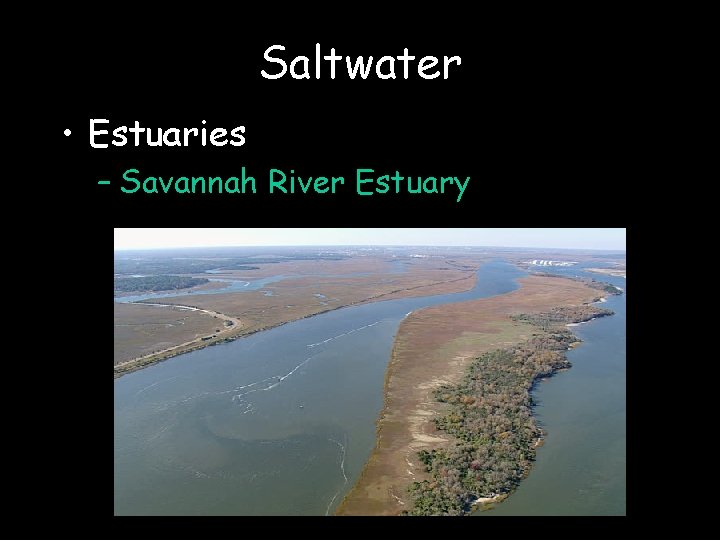 Saltwater

• Estuaries

- Savannah River Estuary